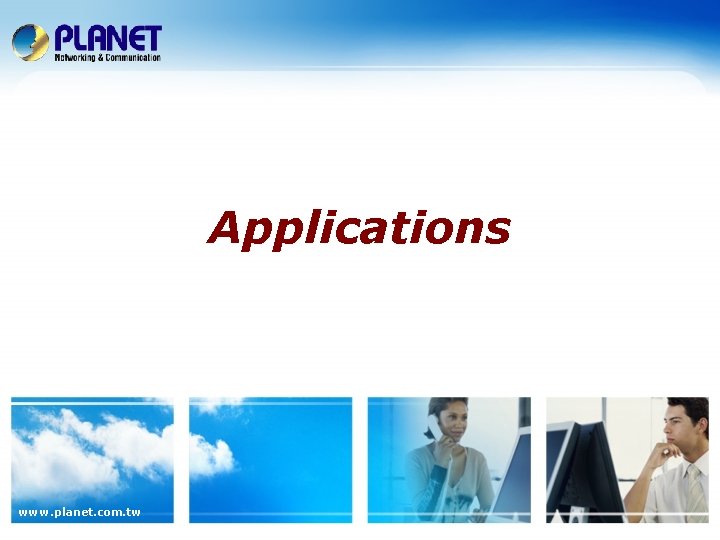 PLANET
Networking & Communication

Applications

www.planet.com.tw